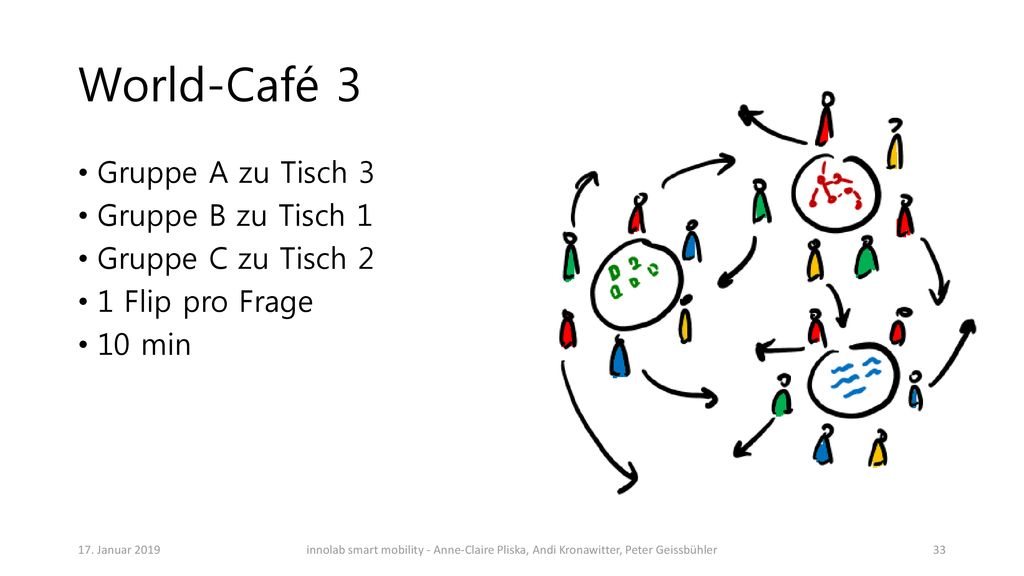 World-Café 3

• Gruppe A zu Tisch 3
• Gruppe B zu Tisch 1
• Gruppe C zu Tisch 2
• 1 Flip pro Frage
• 10 min

17. Januar 2019

innolab smart mobility - Anne-Claire Pliska, Andi Kronawitter, Peter Geissbühler

33